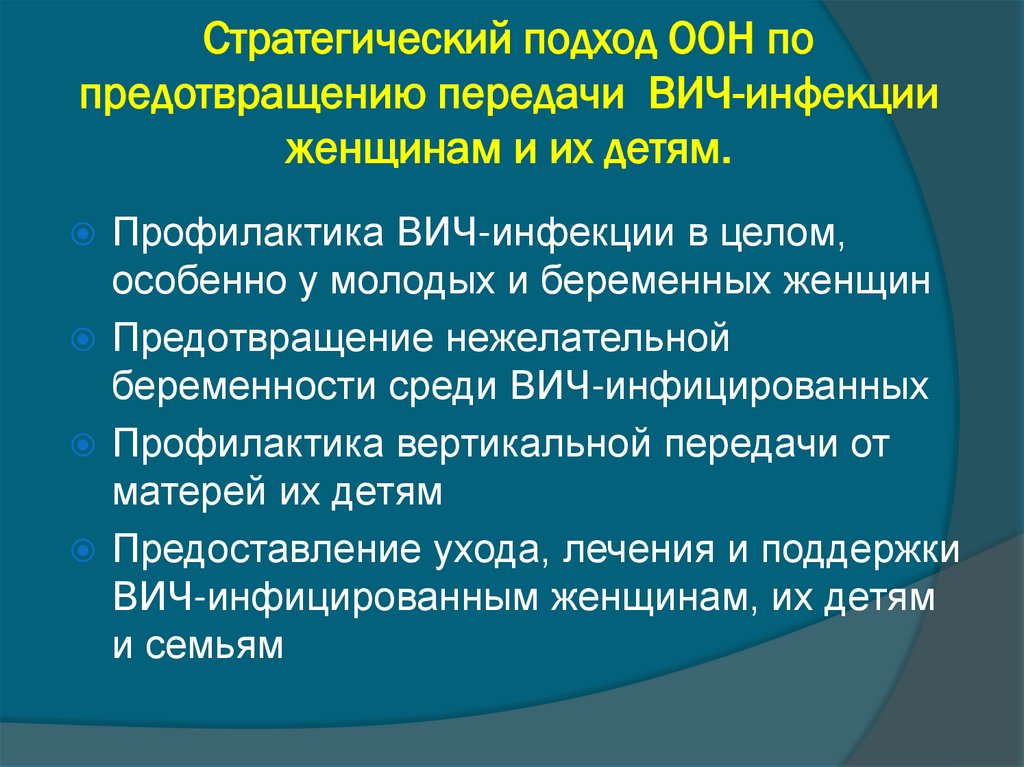 Стратегический подход ООН по предотвращению передачи ВИЧ-инфекции женщинам и их детям.

Профилактика ВИЧ-инфекции в целом, особенно у молодых и беременных женщин

Предотвращение нежелательной беременности среди ВИЧ-инфицированных

Профилактика вертикальной передачи от матерей их детям

Предоставление ухода, лечения и поддержки ВИЧ-инфицированным женщинам, их детям и семьям